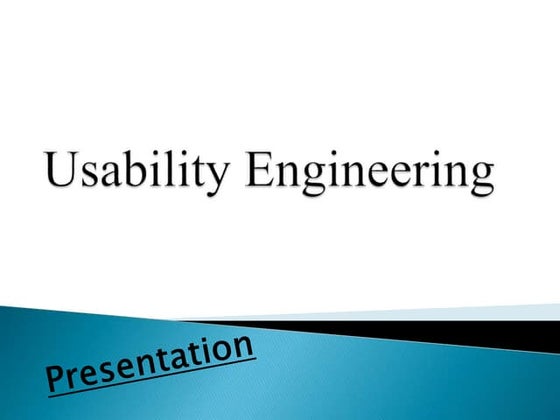 Usability Engineering

Presentation